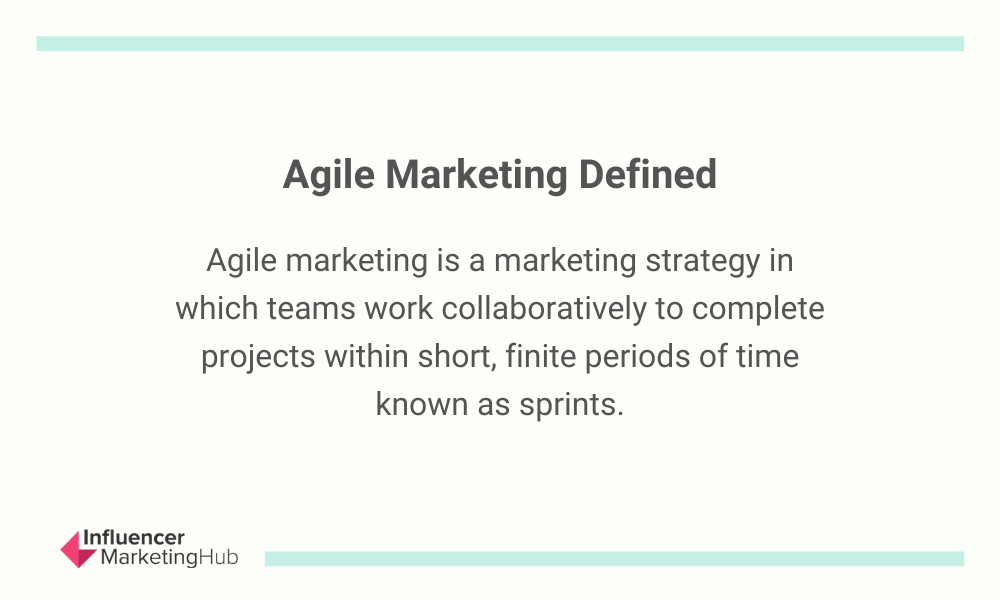 Agile Marketing Defined

Agile marketing is a marketing strategy in which teams work collaboratively to complete projects within short, finite periods of time known as sprints.

Influencer MarketingHub